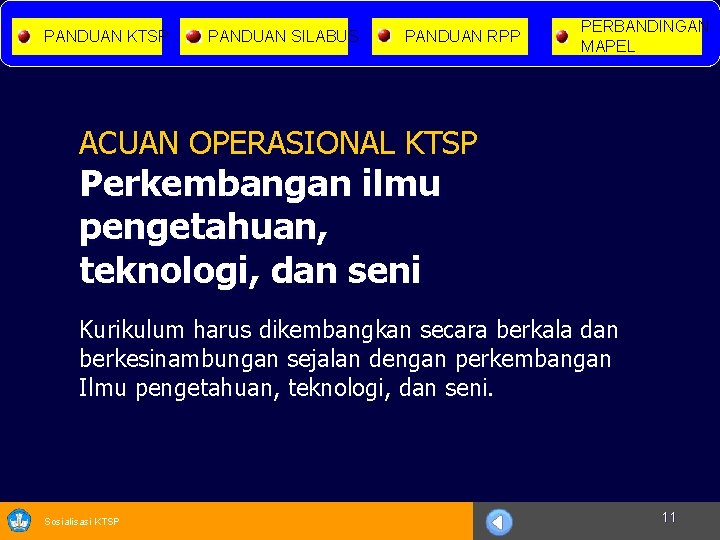 PANDUAN KTSP

PANDUAN SILABUS

PANDUAN RPP

PERBANDINGAN MAPEL

ACUAN OPERASIONAL KTSP

Perkembangan ilmu pengetahuan, teknologi, dan seni

Kurikulum harus dikembangkan secara berkala dan berkesinambungan sejalan dengan perkembangan Ilmu pengetahuan, teknologi, dan seni.

Sosialisasi KTSP

11